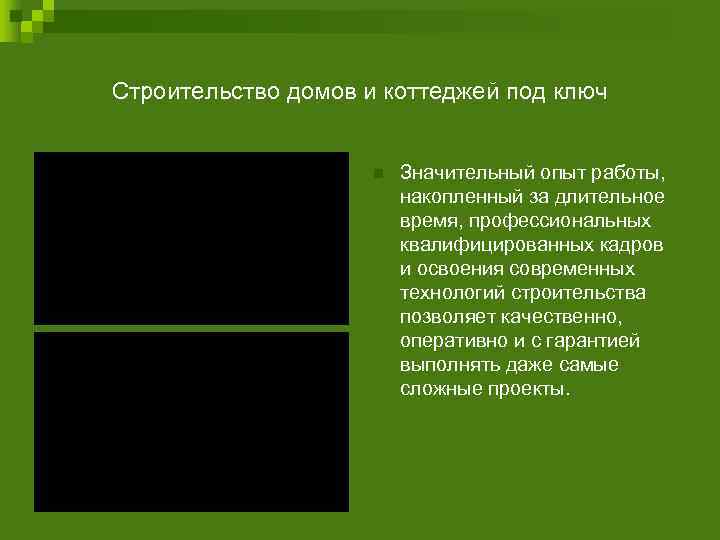 Строительство домов и коттеджей под ключ

Значительный опыт работы, накопленный за длительное время, профессиональных квалифицированных кадров и освоения современных технологий строительства позволяет качественно, оперативно и с гарантией выполнять даже самые сложные проекты.